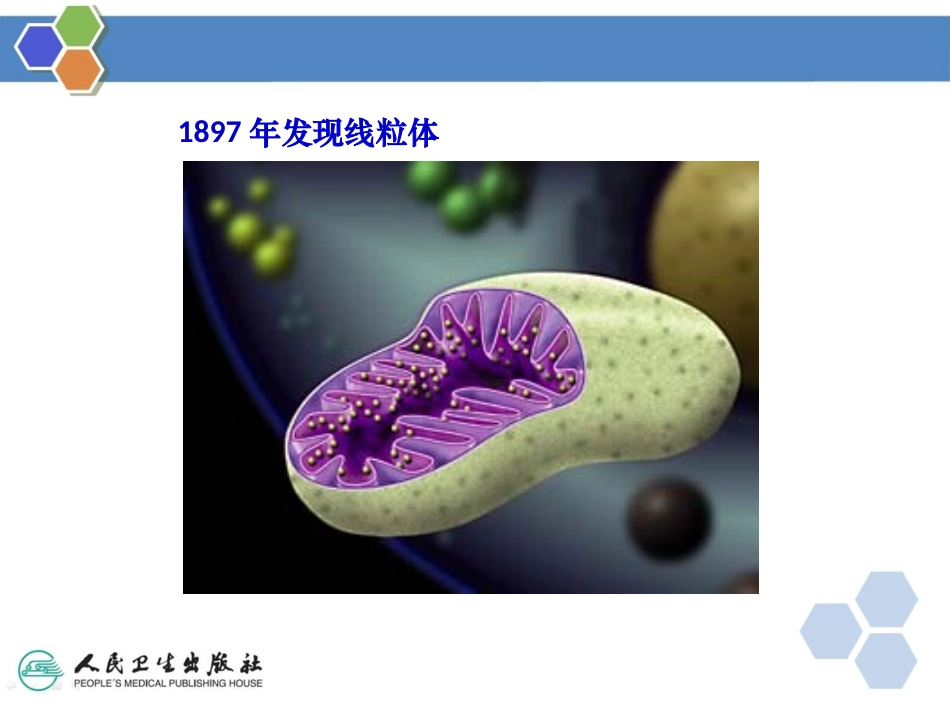 1897 年发现线粒体

人民卫生出版社
PEOPLE'S MEDICAL PUBLISHING HOUSE